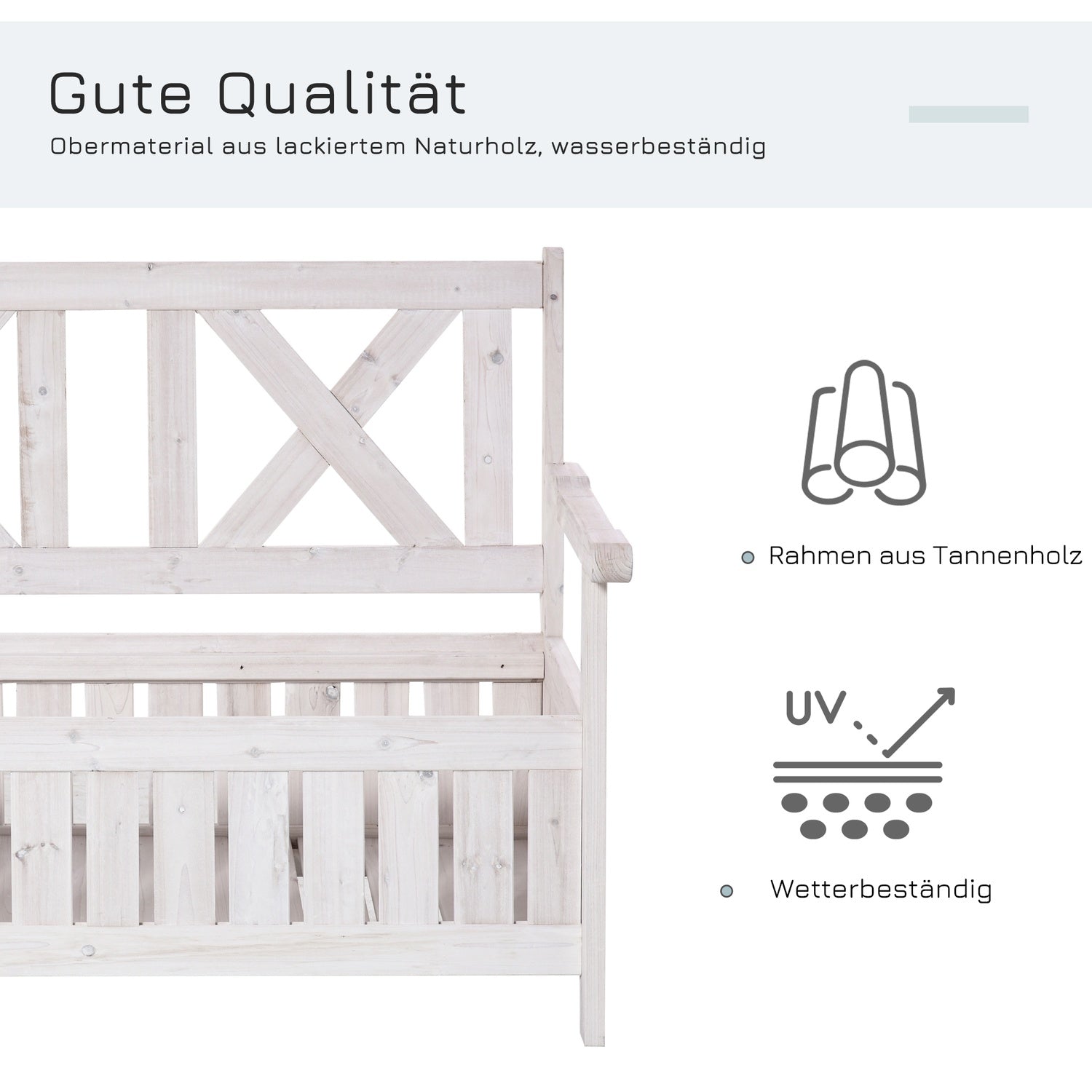 Gute Qualität

Obermaterial aus lackiertem Naturholz, wasserbeständig

Rahmen aus Tannenholz

UV

Wetterbeständig